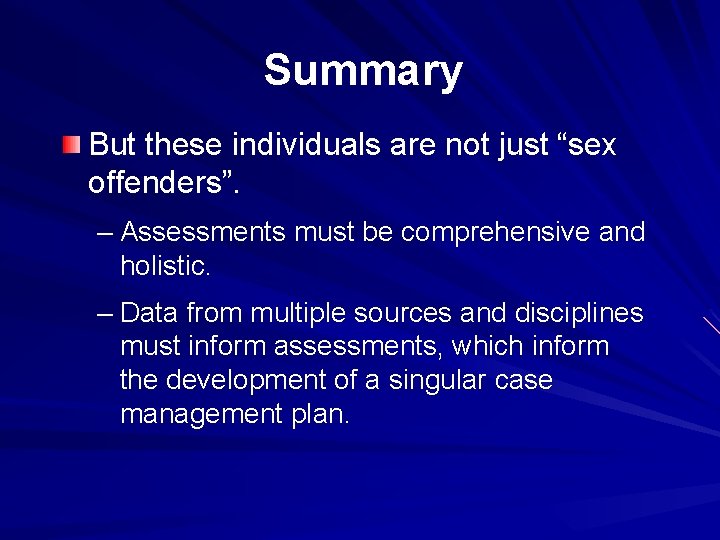 Summary

But these individuals are not just “sex offenders”.

– Assessments must be comprehensive and holistic.

– Data from multiple sources and disciplines must inform assessments, which inform the development of a singular case management plan.